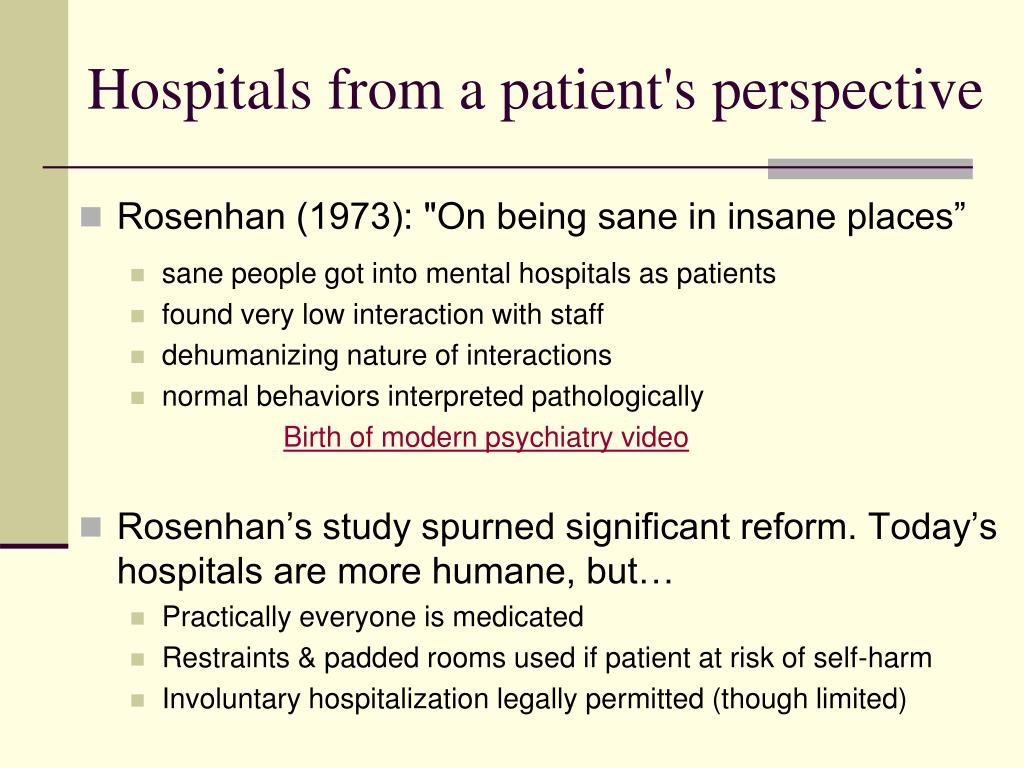 Hospitals from a patient's perspective

Rosenhan (1973): "On being sane in insane places”

sane people got into mental hospitals as patients

found very low interaction with staff

dehumanizing nature of interactions

normal behaviors interpreted pathologically

Birth of modern psychiatry video

Rosenhan’s study spurned significant reform. Today’s hospitals are more humane, but…

Practically everyone is medicated

Restraints & padded rooms used if patient at risk of self-harm

Involuntary hospitalization legally permitted (though limited)